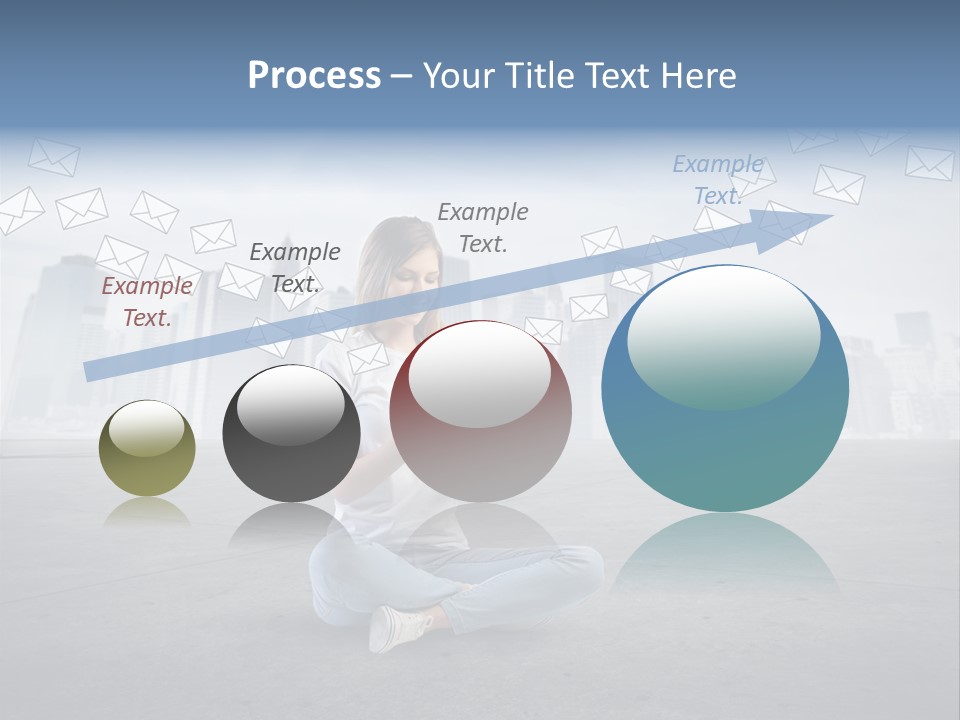 Process – Your Title Text Here

Example Text.

Example Text.

Example Text.

Example Text.